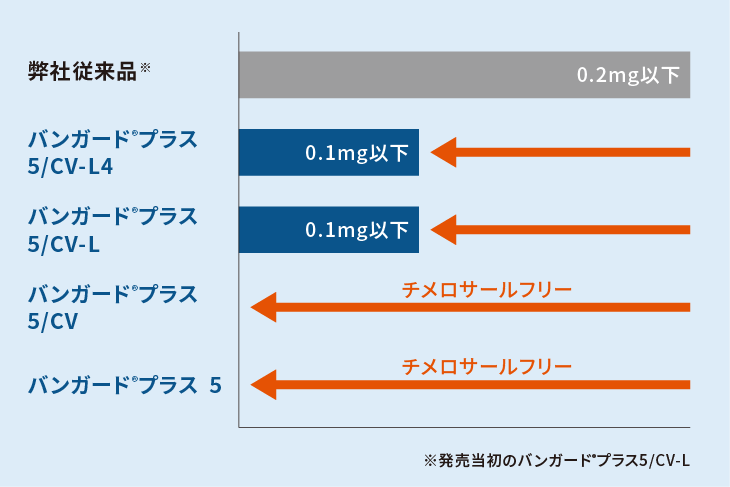 弊社従来品※

0.2mg以下

バンガード®プラス 5/CV-L4

0.1mg以下

バンガード®プラス 5/CV-L

0.1mg以下

バンガード®プラス 5/CV

チメロサールフリー

バンガード®プラス 5

チメロサールフリー

※発売当初のバンガード®プラス5/CV-L